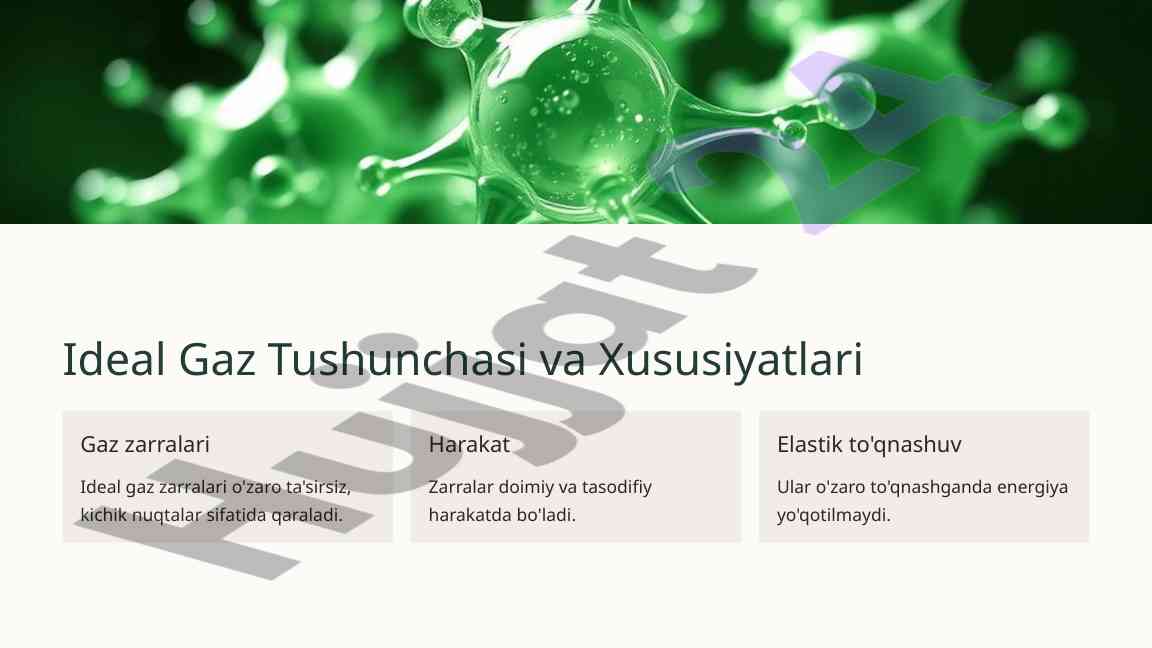 Hujjat 24

Ideal Gaz Tushunchasi va Xususiyatlari

Gaz zarralari

Ideal gaz zarralari o'zaro ta'sirsiz, kichik nuqtalar sifatida qaraladi.

Harakat

Zarralar doimiy va tasodifiy harakatda bo'ladi.

Elastik to'qnashuv

Ular o'zaro to'qnashganda energiya yo'qotilmaydi.